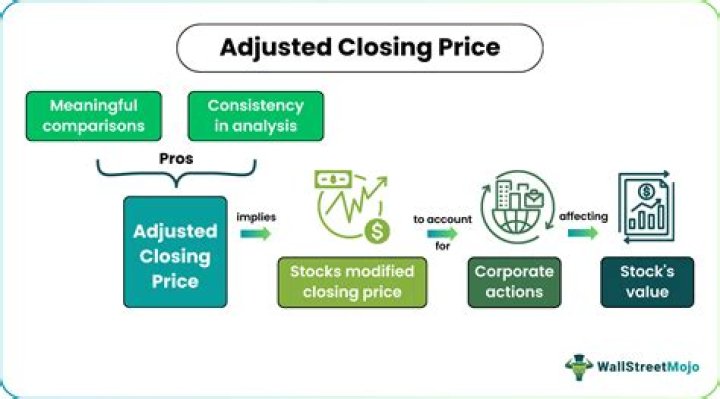 Adjusted Closing Price

Meaningful comparisons

Consistency in analysis

Pros

Adjusted Closing Price

implies

Stocks modified closing price

to account for

Corporate actions

affecting

Stock's value

WallStreetMojo